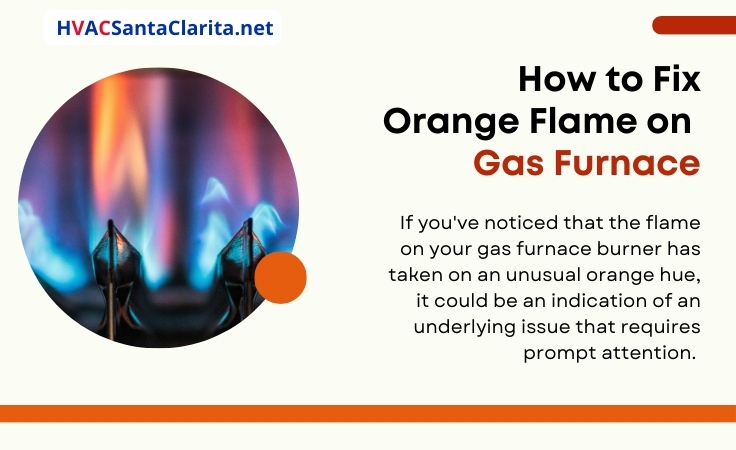 HVACSantaClarita.net

How to Fix Orange Flame on Gas Furnace

If you've noticed that the flame on your gas furnace burner has taken on an unusual orange hue, it could be an indication of an underlying issue that requires prompt attention.